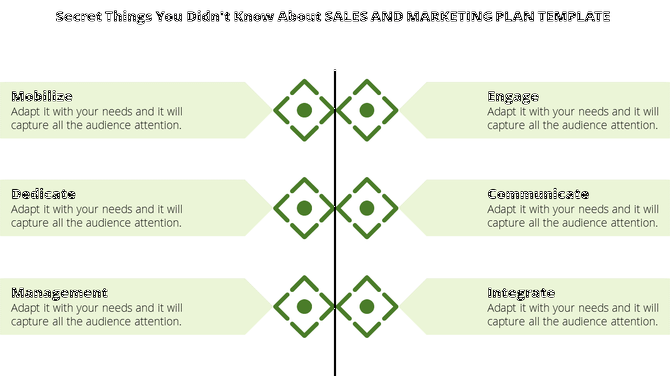 Secret Things You Didn't Know About SALES AND MARKETING PLAN TEMPLATE

Mobilize
Adapt it with your needs and it will capture all the audience attention.

Dedicate
Adapt it with your needs and it will capture all the audience attention.

Management
Adapt it with your needs and it will capture all the audience attention.

Engage
Adapt it with your needs and it will capture all the audience attention.

Communicate
Adapt it with your needs and it will capture all the audience attention.

Integrate
Adapt it with your needs and it will capture all the audience attention.